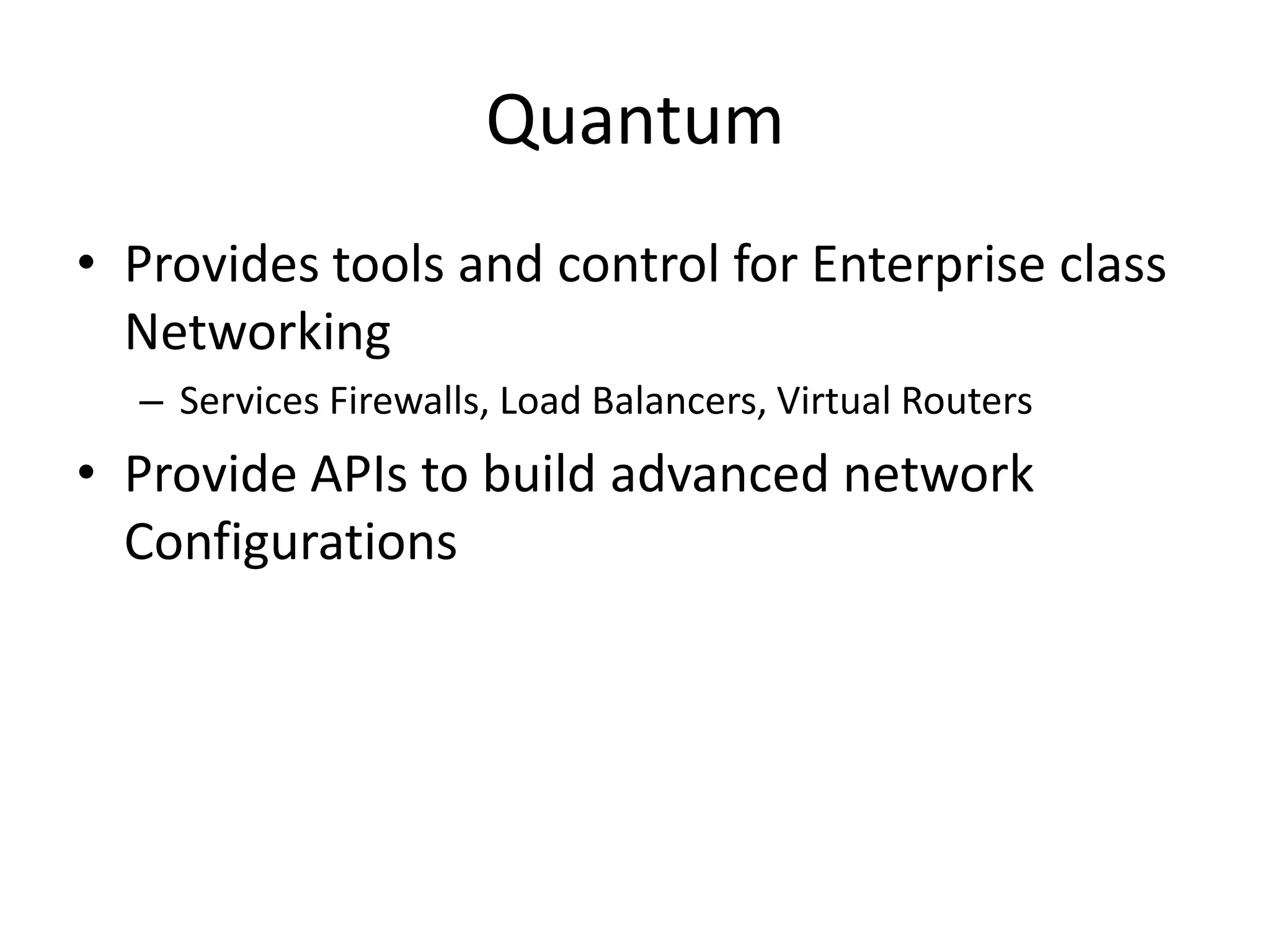 Quantum

• Provides tools and control for Enterprise class Networking
  – Services Firewalls, Load Balancers, Virtual Routers
• Provide APIs to build advanced network Configurations